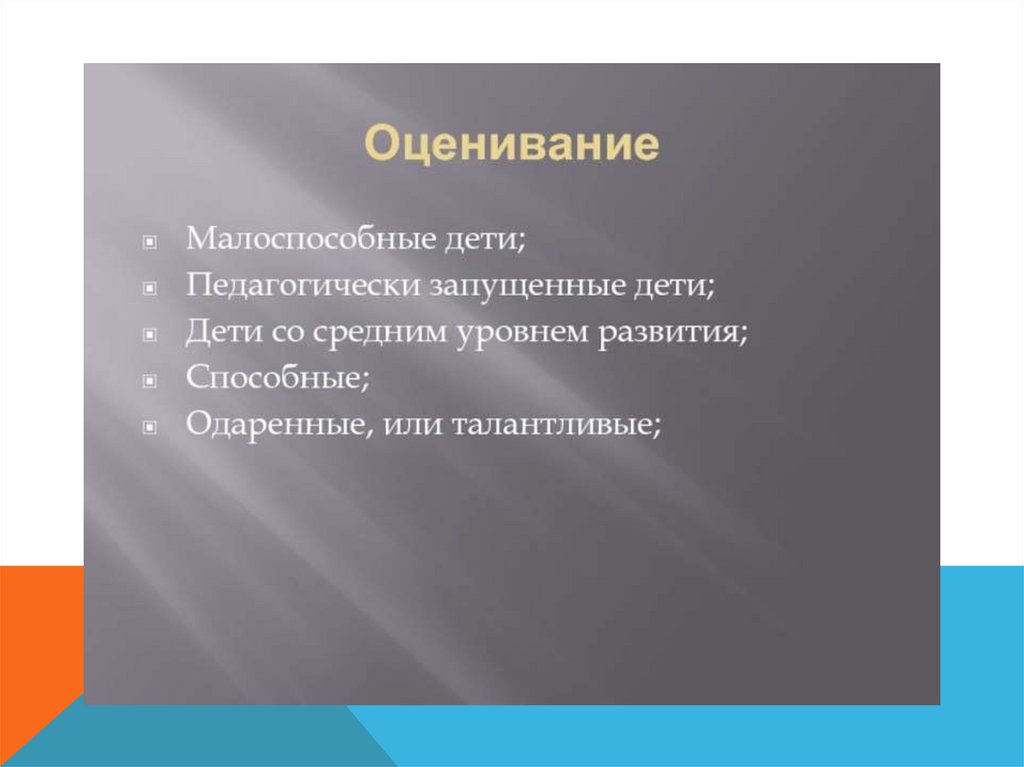 Оценивание

Малоспособные дети;
Педагогически запущенные дети;
Дети со средним уровнем развития;
Способные;
Одаренные, или талантливые;